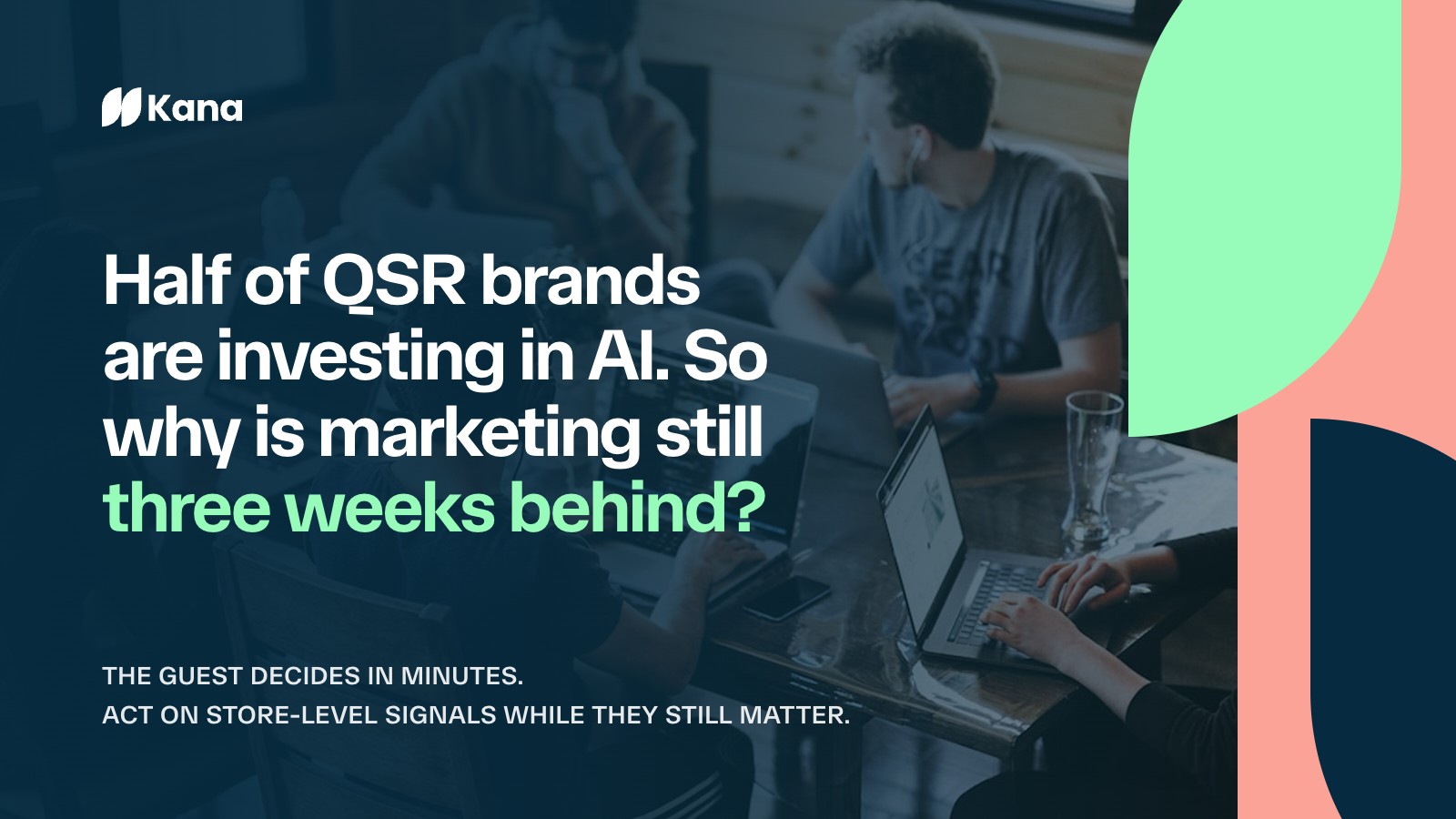 Kana

Half of QSR brands are investing in AI. So why is marketing still three weeks behind?

THE GUEST DECIDES IN MINUTES.
ACT ON STORE-LEVEL SIGNALS WHILE THEY STILL MATTER.